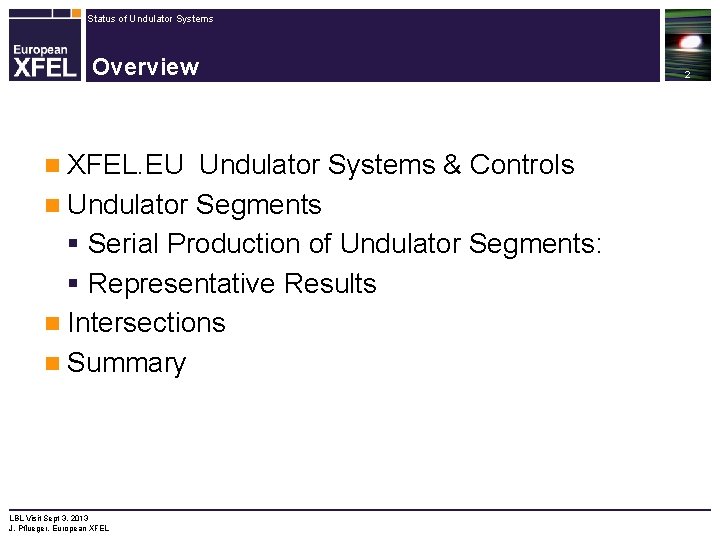 European XFEL

Status of Undulator Systems

Overview

2

XFEL.EU Undulator Systems & Controls

Undulator Segments

Serial Production of Undulator Segments:

Representative Results

Intersections

Summary

LBL Visit Sept 3, 2013
J. Pflueger, European XFEL